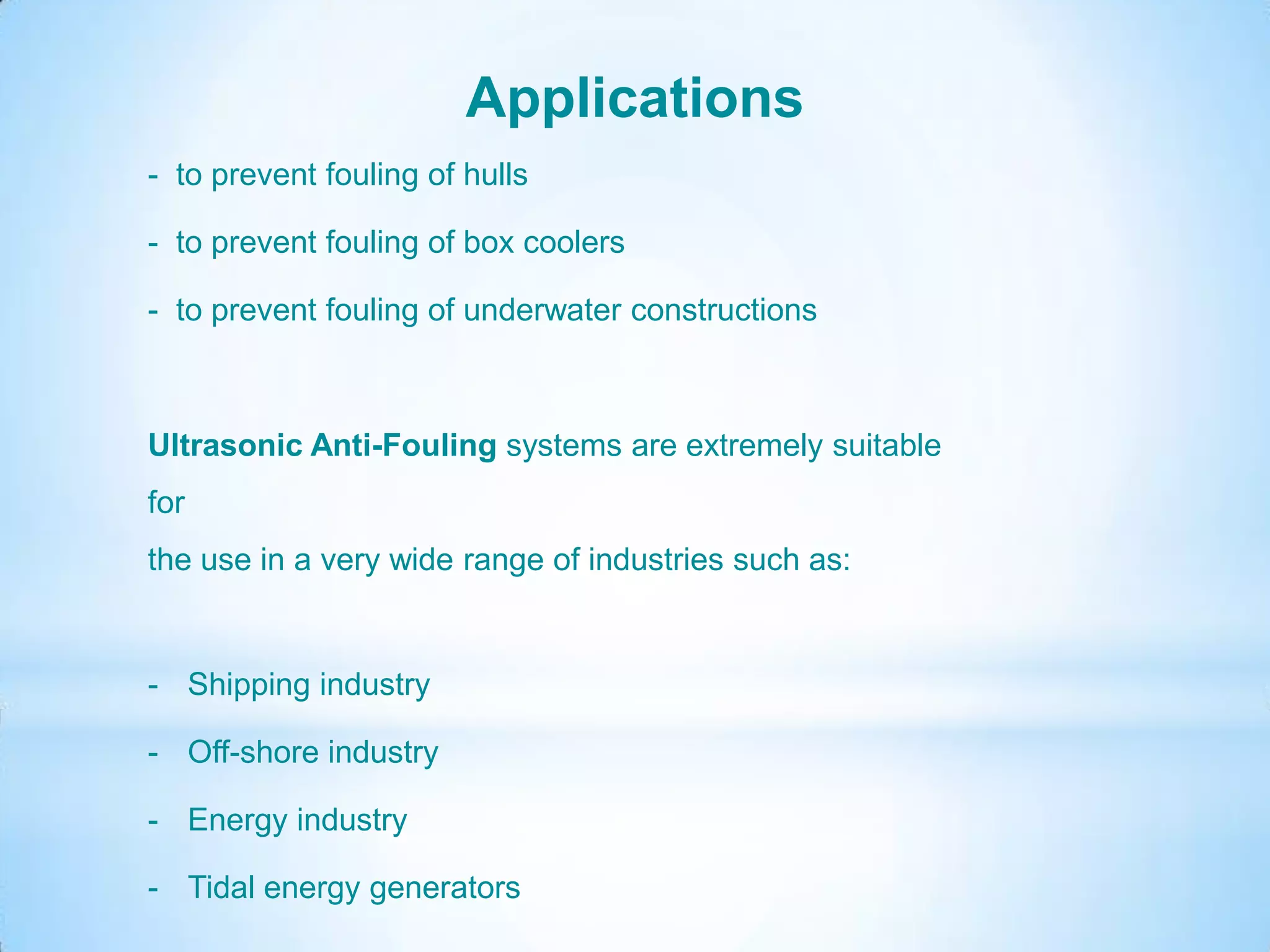 Applications

- to prevent fouling of hulls

- to prevent fouling of box coolers

- to prevent fouling of underwater constructions

Ultrasonic Anti-Fouling systems are extremely suitable for the use in a very wide range of industries such as:

- Shipping industry

- Off-shore industry

- Energy industry

- Tidal energy generators